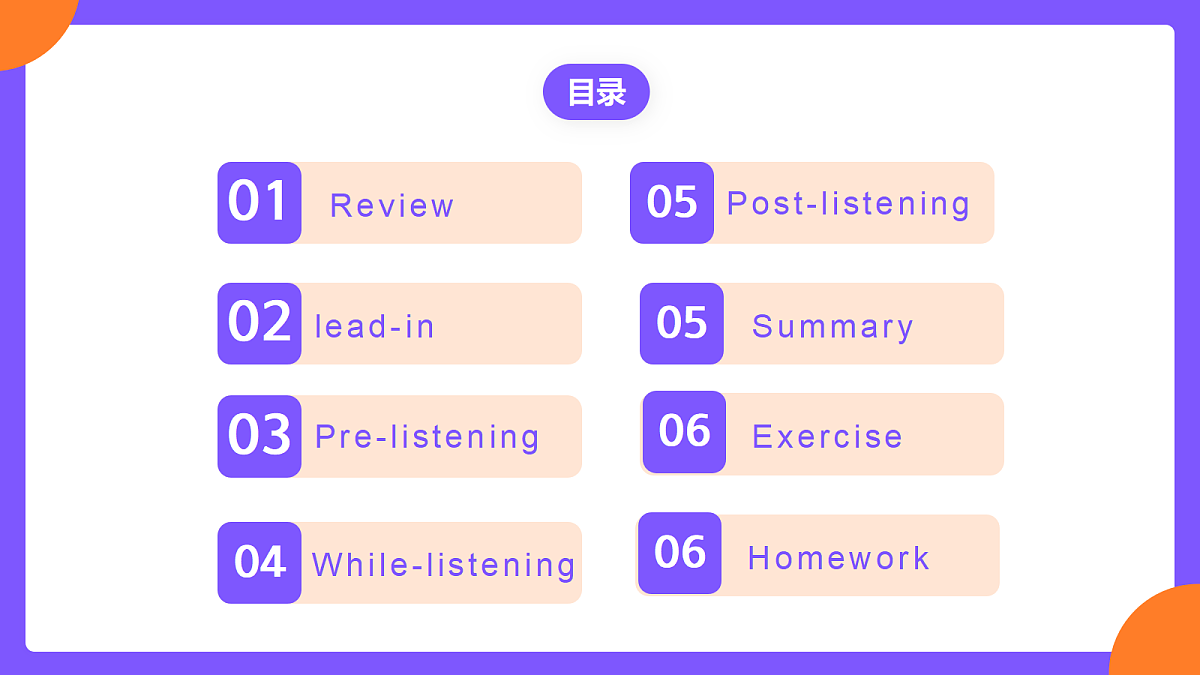 目录

01 Review

02 lead-in

03 Pre-listening

04 While-listening

05 Post-listening

05 Summary

06 Exercise

06 Homework